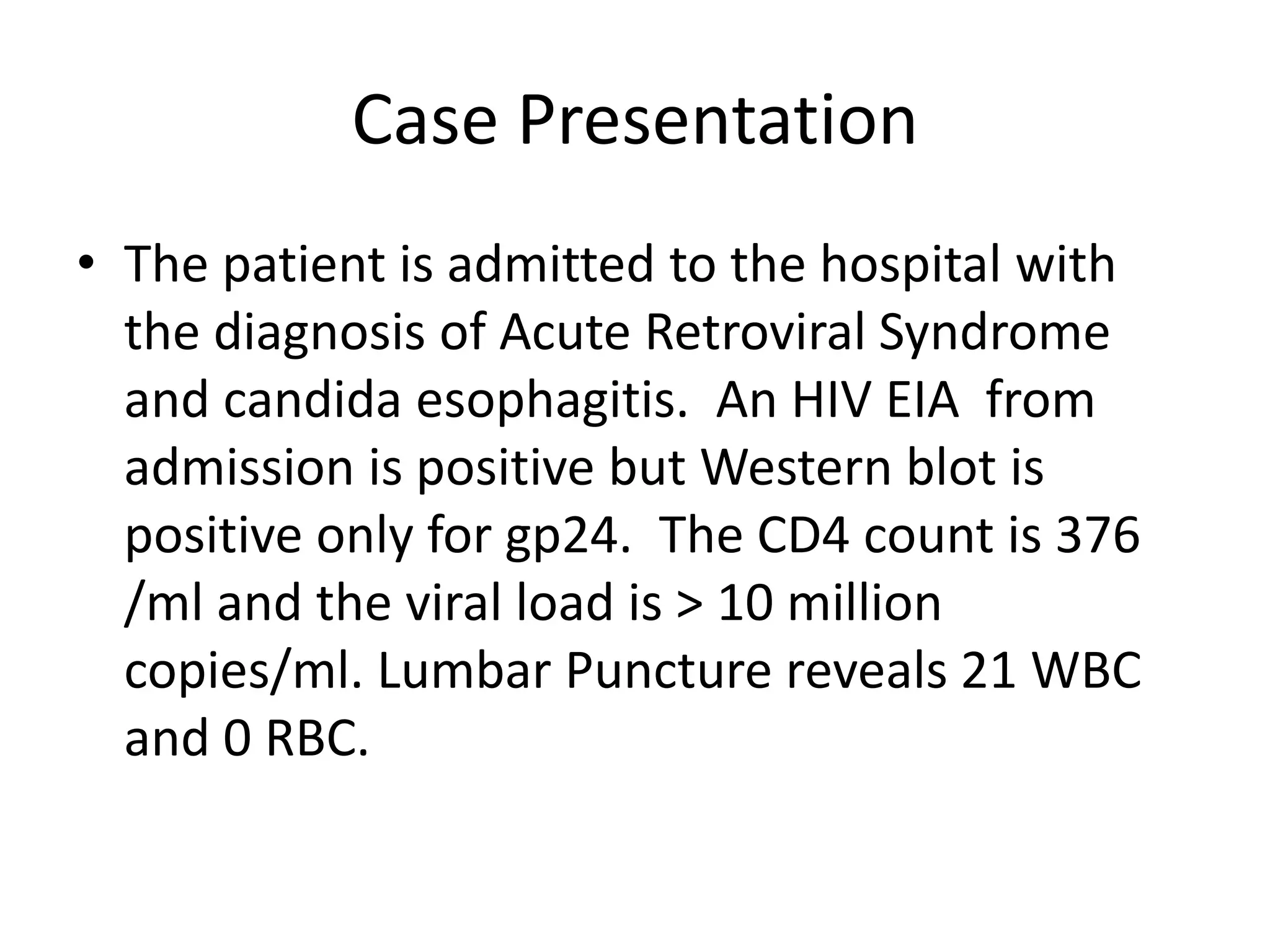 Case Presentation

• The patient is admitted to the hospital with the diagnosis of Acute Retroviral Syndrome and candida esophagitis. An HIV EIA from admission is positive but Western blot is positive only for gp24. The CD4 count is 376 /ml and the viral load is > 10 million copies/ml. Lumbar Puncture reveals 21 WBC and 0 RBC.